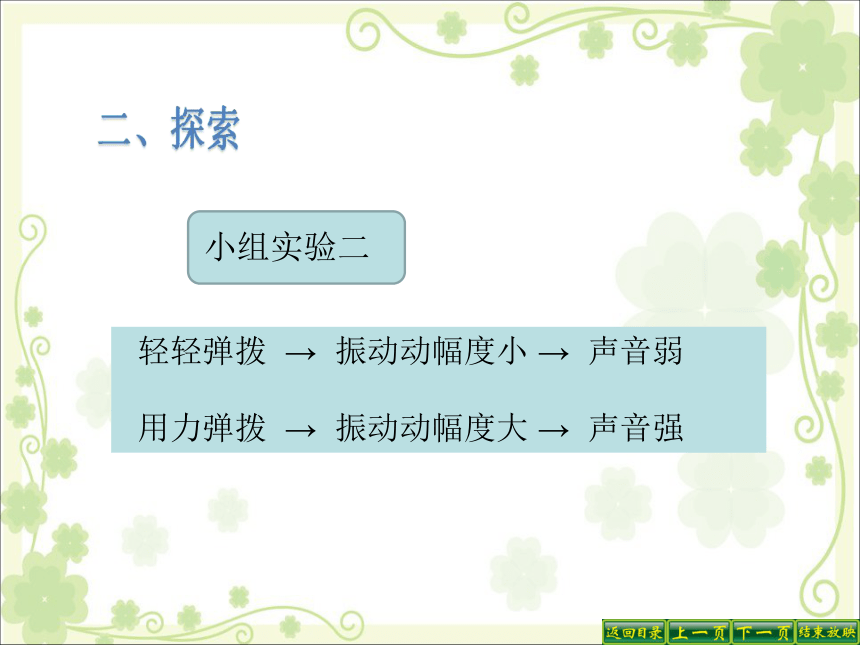 二、探索

小组实验二

轻轻弹拨 → 振动动幅度小 → 声音弱

用力弹拨 → 振动动幅度大 → 声音强

返回目录 上一页 下一页 结束放映